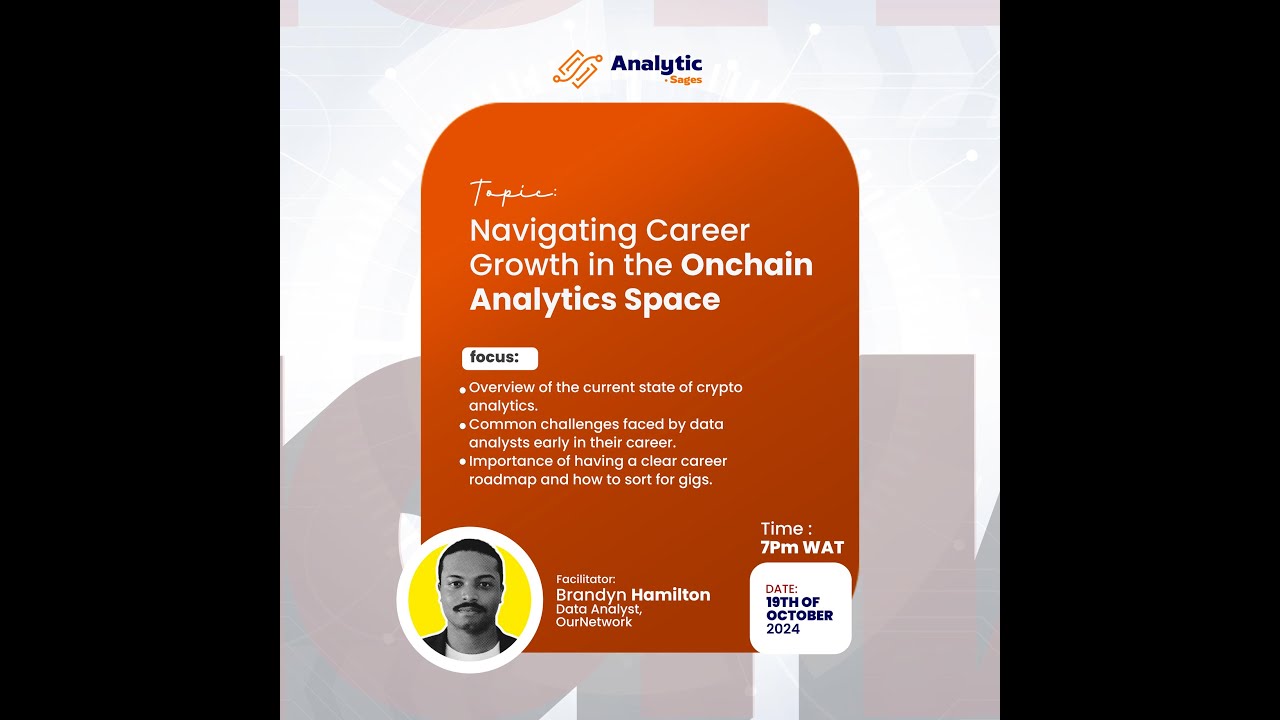 Analytic
• Sages

Topic:

Navigating Career Growth in the Onchain Analytics Space

focus:

• Overview of the current state of crypto analytics.
• Common challenges faced by data analysts early in their career.
• Importance of having a clear career roadmap and how to sort for gigs.

Time :
7Pm WAT

Facilitator:
Brandyn Hamilton
Data Analyst,
OurNetwork

DATE:
19TH OF OCTOBER
2024